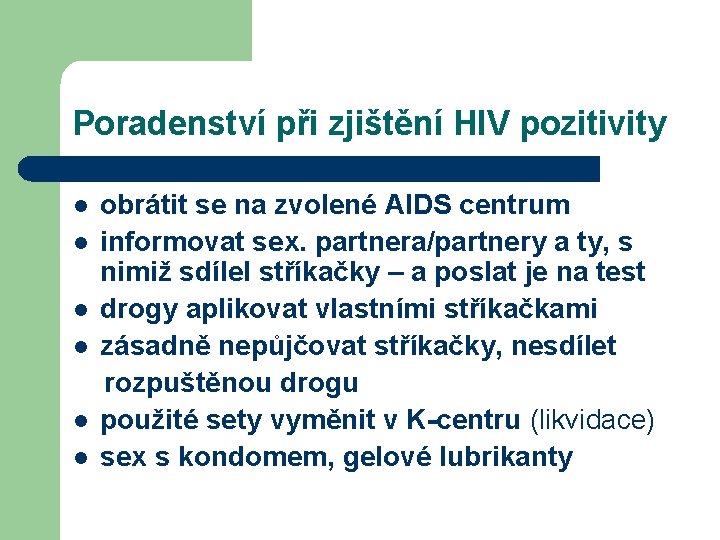 Poradenství při zjištění HIV pozitivity

- obrátit se na zvolené AIDS centrum
- informovat sex. partnera/partnery a ty, s nimiž sdílel stříkačky – a poslat je na test
- drogy aplikovat vlastními stříkačkami
- zásadně nepůjčovat stříkačky, nesdílet rozpuštěnou drogu
- použité sety vyměnit v K-centru (likvidace)
- sex s kondomem, gelové lubrikanty